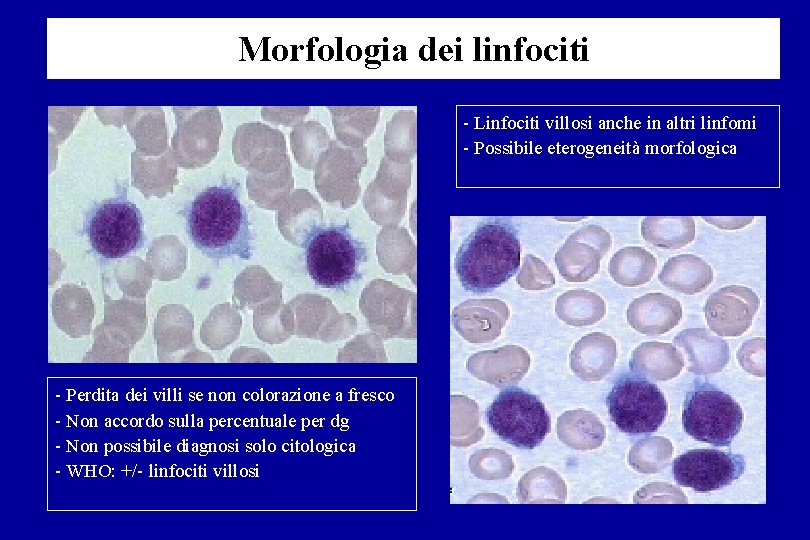 Morfologia dei linfociti

- Linfociti villosi anche in altri linfomi
- Possibile eterogeneità morfologica

- Perdita dei villi se non colorazione a fresco
- Non accordo sulla percentuale per dg
- Non possibile diagnosi solo citologica
- WHO: +/- linfociti villosi